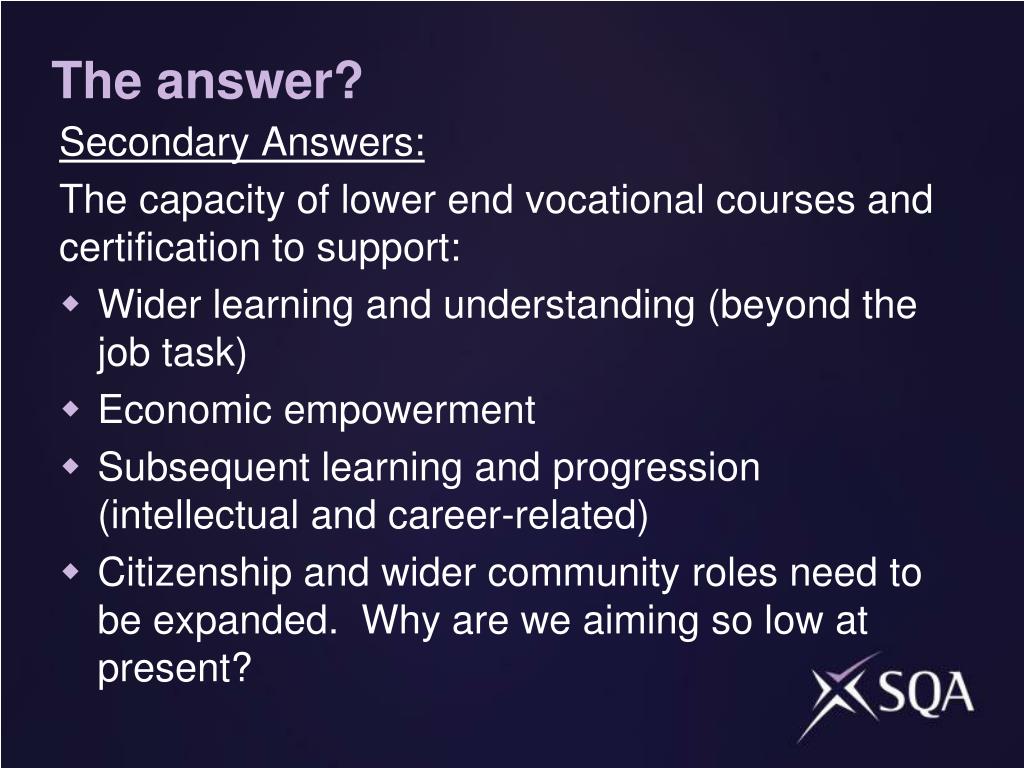 The answer?

Secondary Answers:

The capacity of lower end vocational courses and certification to support:

- Wider learning and understanding (beyond the job task)
- Economic empowerment
- Subsequent learning and progression (intellectual and career-related)
- Citizenship and wider community roles need to be expanded. Why are we aiming so low at present?

SQA